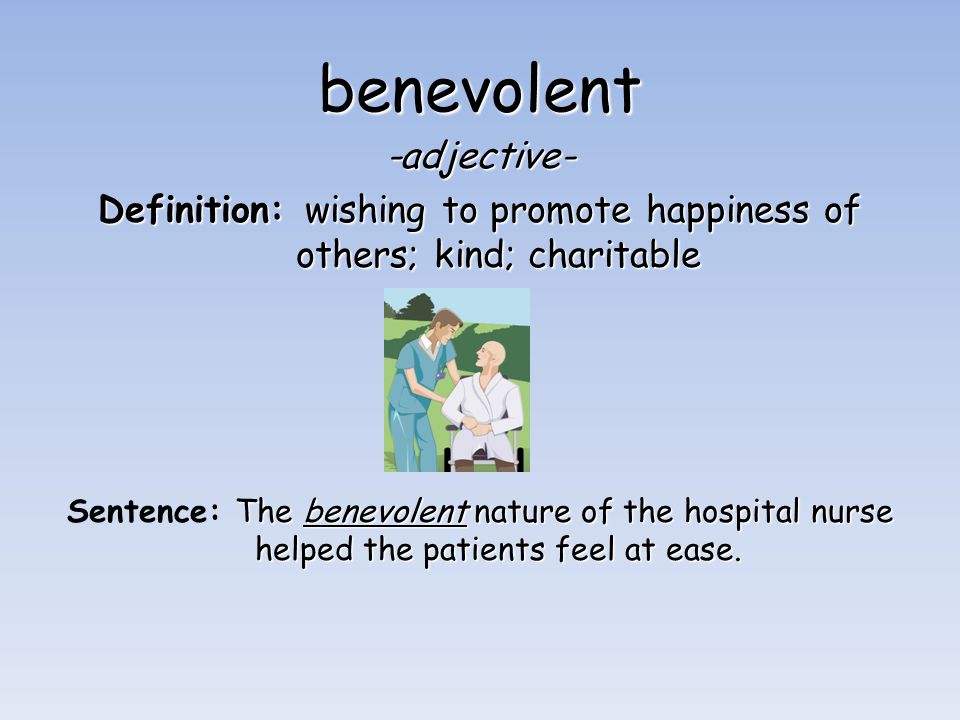 benevolent

-adjective-

Definition: wishing to promote happiness of others; kind; charitable

Sentence: The benevolent nature of the hospital nurse helped the patients feel at ease.